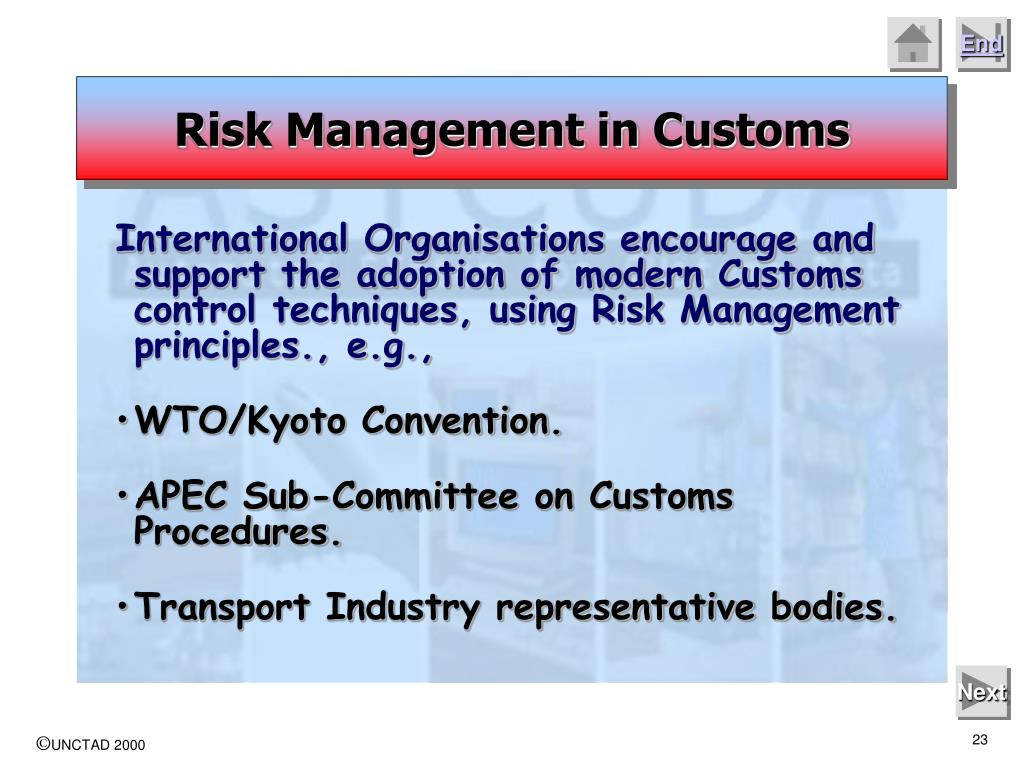 End

Risk Management in Customs

International Organisations encourage and support the adoption of modern Customs control techniques, using Risk Management principles., e.g.,

• WTO/Kyoto Convention.

• APEC Sub-Committee on Customs Procedures.

• Transport Industry representative bodies.

Next

©UNCTAD 2000

23